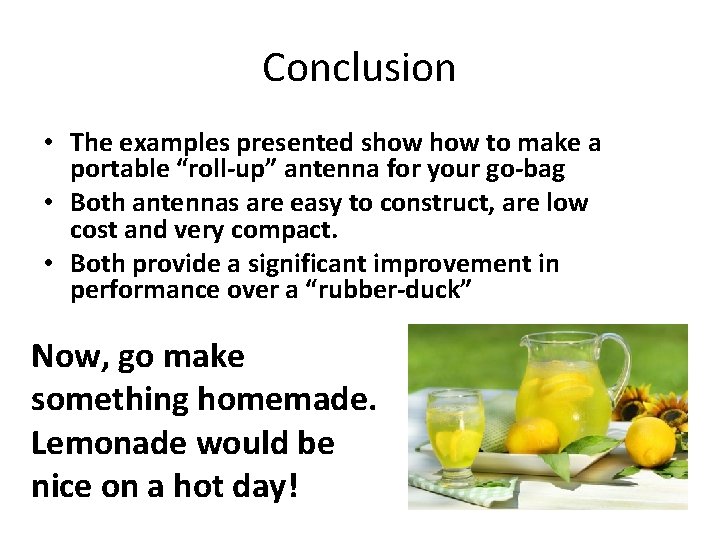 Conclusion

• The examples presented show how to make a portable “roll-up” antenna for your go-bag
• Both antennas are easy to construct, are low cost and very compact.
• Both provide a significant improvement in performance over a “rubber-duck”

Now, go make something homemade. Lemonade would be nice on a hot day!